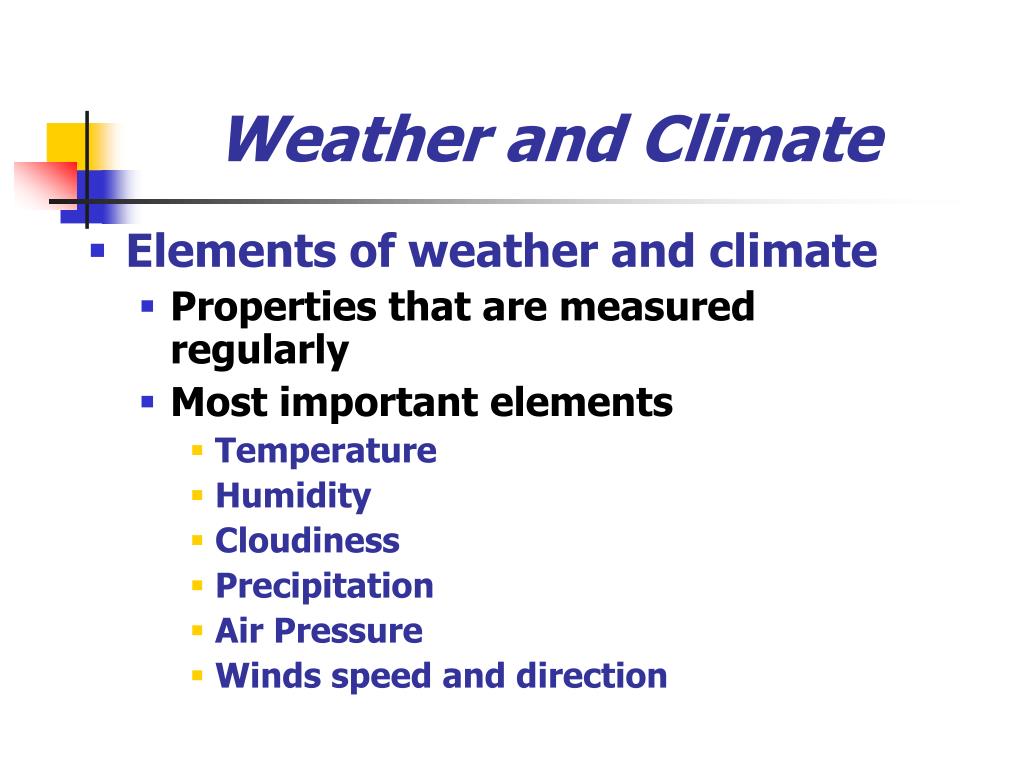 Weather and Climate

- Elements of weather and climate
  - Properties that are measured regularly
  - Most important elements
    - Temperature
    - Humidity
    - Cloudiness
    - Precipitation
    - Air Pressure
    - Winds speed and direction